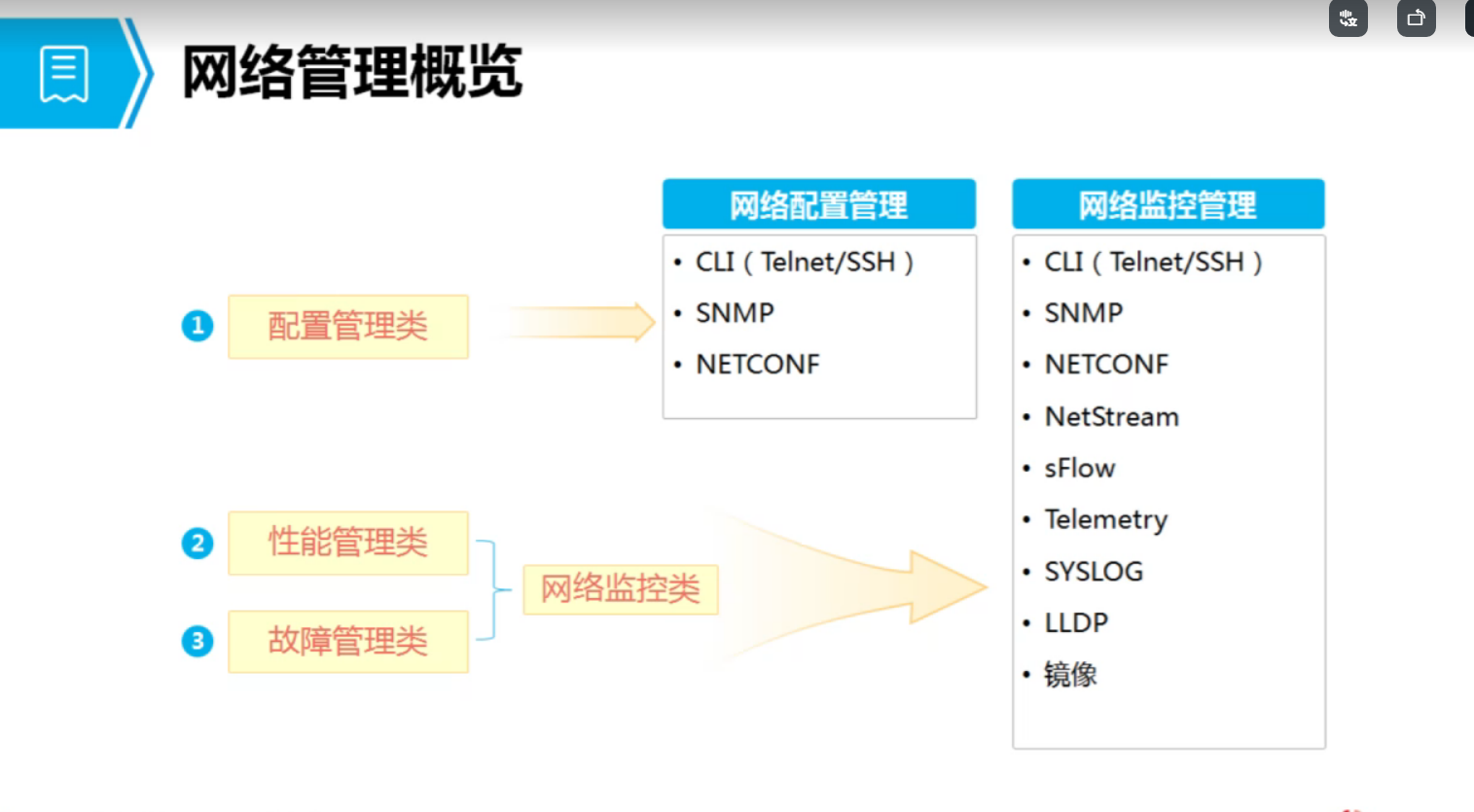 网络管理概览

1 配置管理类

2 性能管理类

3 故障管理类

网络监控类

网络配置管理

• CLI（Telnet/SSH）
• SNMP
• NETCONF

网络监控管理

• CLI（Telnet/SSH）
• SNMP
• NETCONF
• NetStream
• sFlow
• Telemetry
• SYSLOG
• LLDP
• 镜像